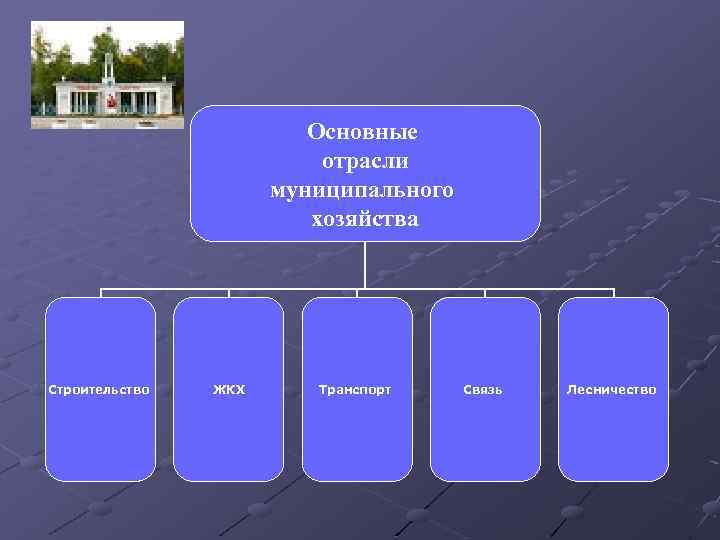 Основные отрасли муниципального хозяйства

Строительство

ЖКХ

Транспорт

Связь

Лесничество